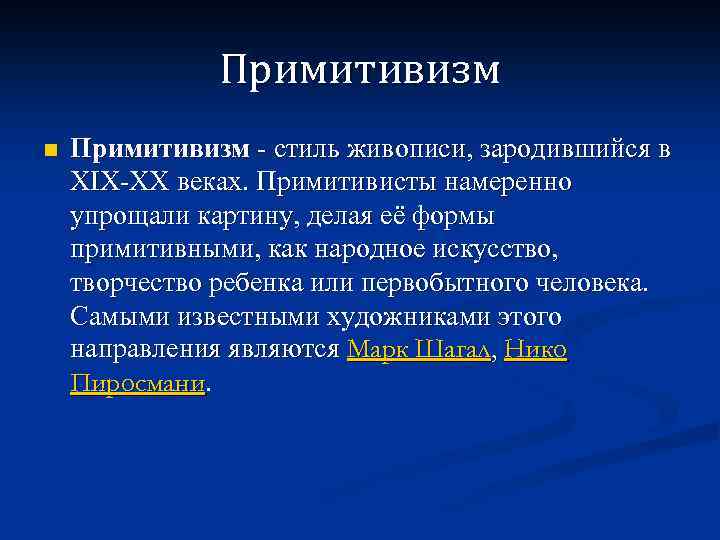 Примитивизм

Примитивизм - стиль живописи, зародившийся в XIX-XX веках. Примитивисты намеренно упрощали картину, делая её формы примитивными, как народное искусство, творчество ребенка или первобытного человека. Самыми известными художниками этого направления являются Марк Шагал, Нико Пиросмани.